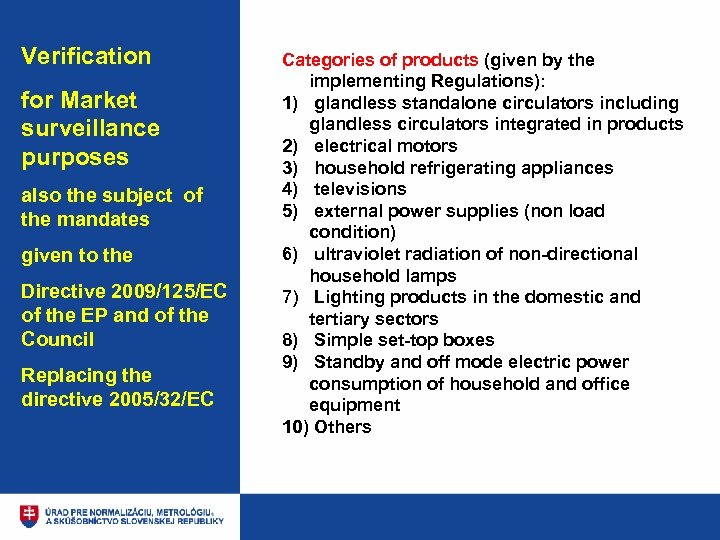 Verification

for Market surveillance purposes

also the subject of the mandates

given to the

Directive 2009/125/EC of the EP and of the Council

Replacing the directive 2005/32/EC

Categories of products (given by the implementing Regulations):
1) glandless standalone circulators including glandless circulators integrated in products
2) electrical motors
3) household refrigerating appliances
4) televisions
5) external power supplies (non load condition)
6) ultraviolet radiation of non-directional household lamps
7) Lighting products in the domestic and tertiary sectors
8) Simple set-top boxes
9) Standby and off mode electric power consumption of household and office equipment
10) Others

ÚRAD PRE NORMALIZÁCIU, METROLÓGIU A SKÚŠOBNÍCTVO SLOVENSKEJ REPUBLIKY